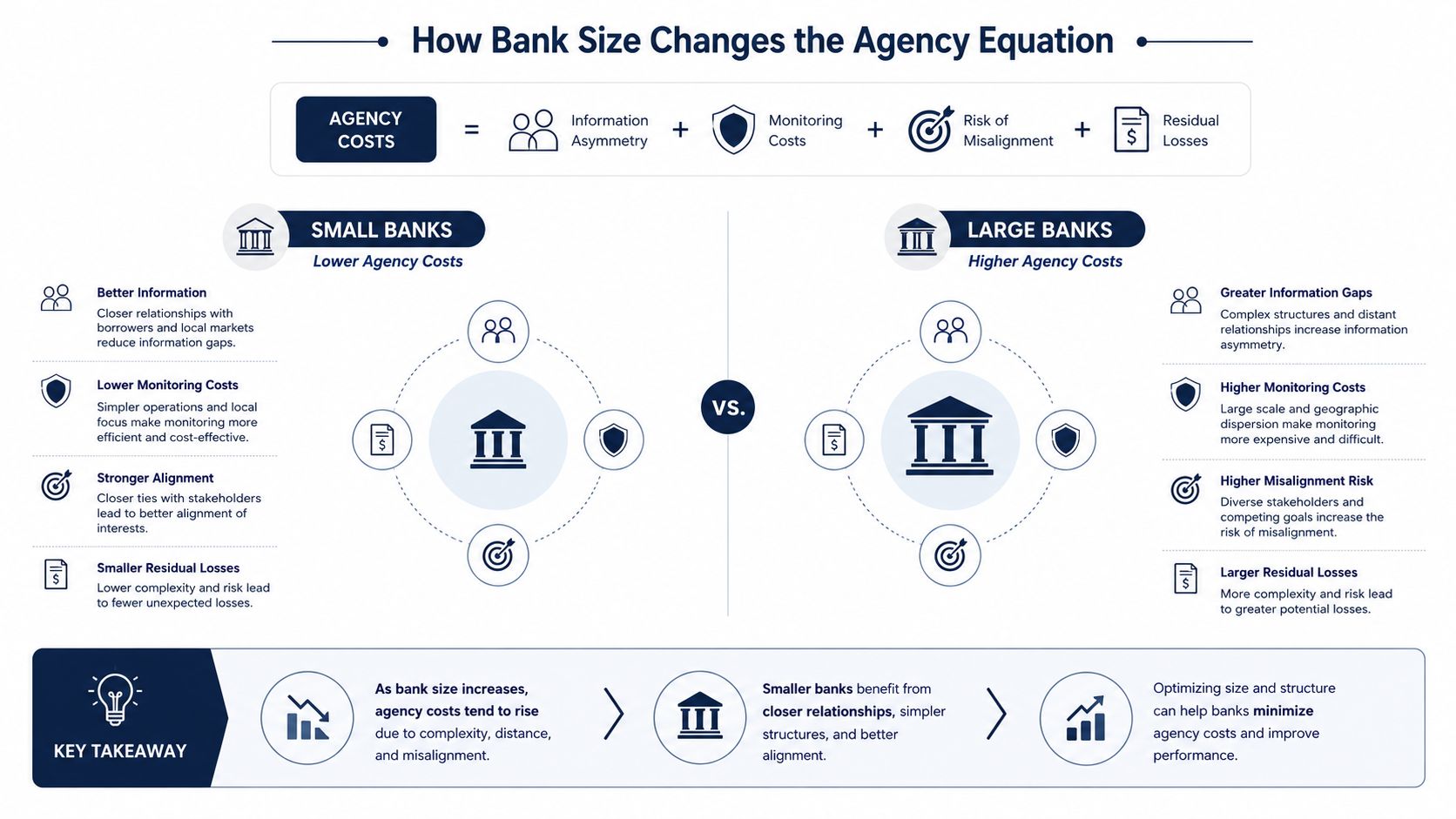 How Bank Size Changes the Agency Equation

AGENCY COSTS = Information Asymmetry + Monitoring Costs + Risk of Misalignment + Residual Losses

SMALL BANKS
Lower Agency Costs

Better Information
Closer relationships with borrowers and local markets reduce information gaps.

Lower Monitoring Costs
Simpler operations and local focus make monitoring more efficient and cost-effective.

Stronger Alignment
Closer ties with stakeholders lead to better alignment of interests.

Smaller Residual Losses
Lower complexity and risk lead to fewer unexpected losses.

VS.

LARGE BANKS
Higher Agency Costs

Greater Information Gaps
Complex structures and distant relationships increase information asymmetry.

Higher Monitoring Costs
Large scale and geographic dispersion make monitoring more expensive and difficult.

Higher Misalignment Risk
Diverse stakeholders and competing goals increase the risk of misalignment.

Larger Residual Losses
More complexity and risk lead to greater potential losses.

KEY TAKEAWAY

As bank size increases, agency costs tend to rise due to complexity, distance, and misalignment.

Smaller banks benefit from closer relationships, simpler structures, and better alignment.

Optimizing size and structure can help banks minimize agency costs and improve performance.